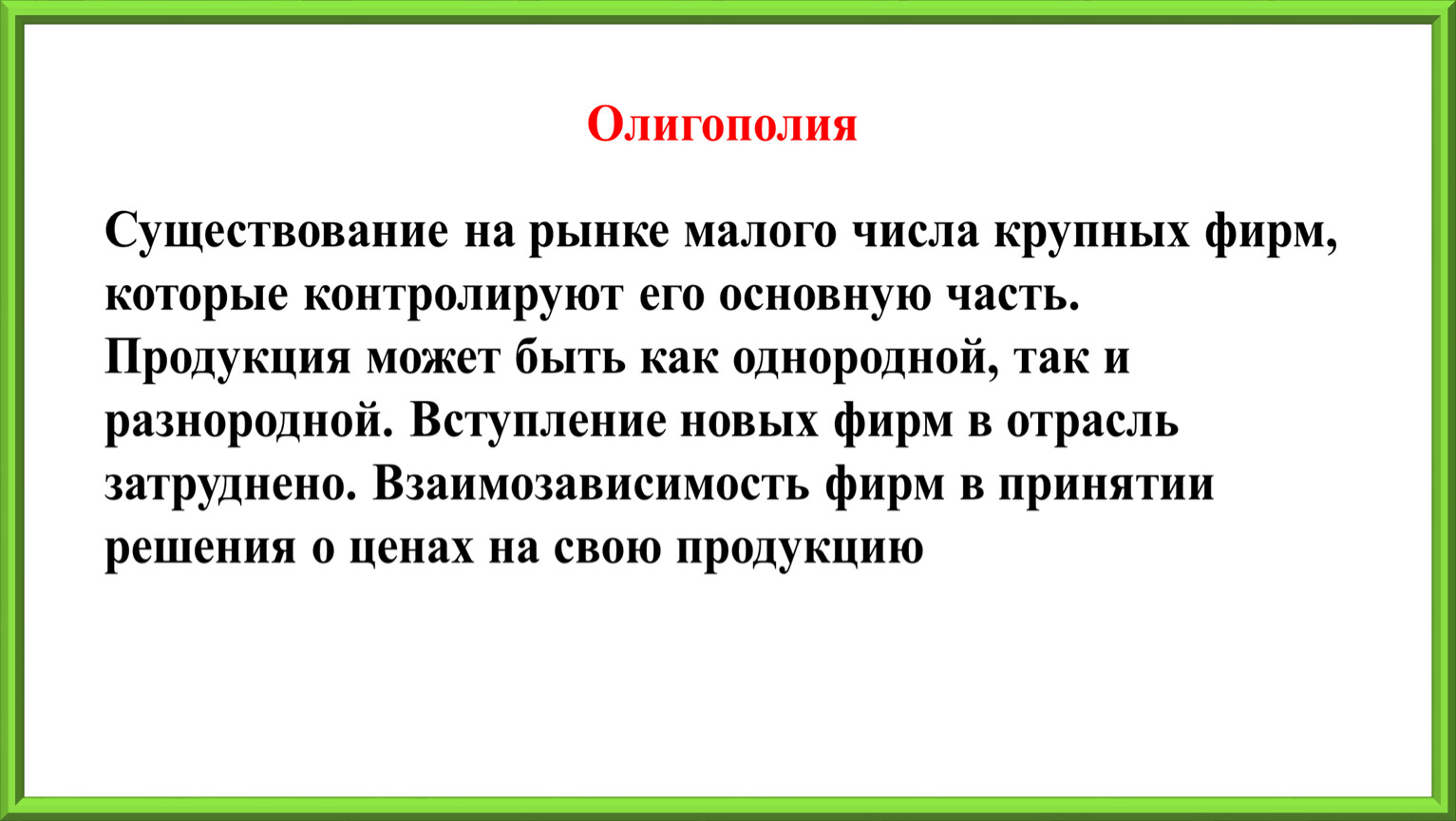 Олигополия

Существование на рынке малого числа крупных фирм, которые контролируют его основную часть. Продукция может быть как однородной, так и разнородной. Вступление новых фирм в отрасль затруднено. Взаимозависимость фирм в принятии решения о ценах на свою продукцию